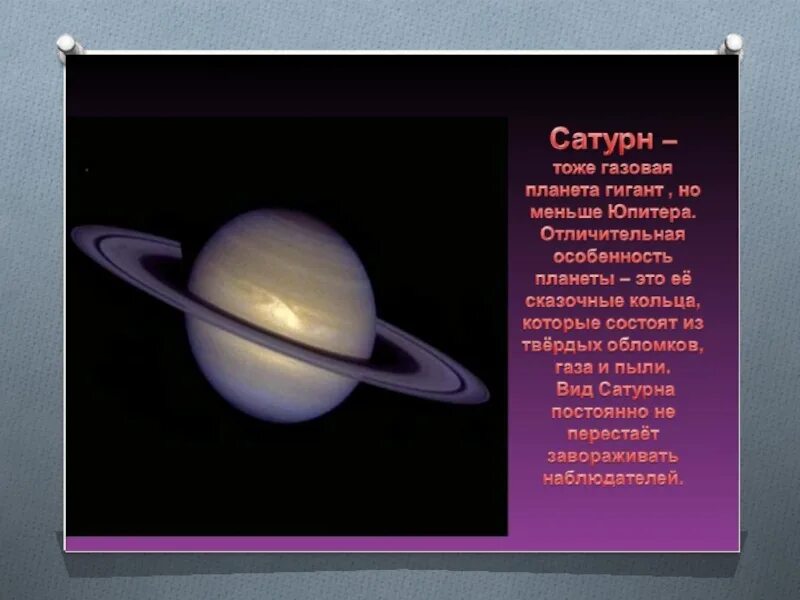 Сатурн –
тоже газовая планета гигант , но меньше Юпитера. Отличительная особенность планеты – это её сказочные кольца, которые состоят из твёрдых обломков, газа и пыли.
Вид Сатурна постоянно не перестаёт завораживать наблюдателей.